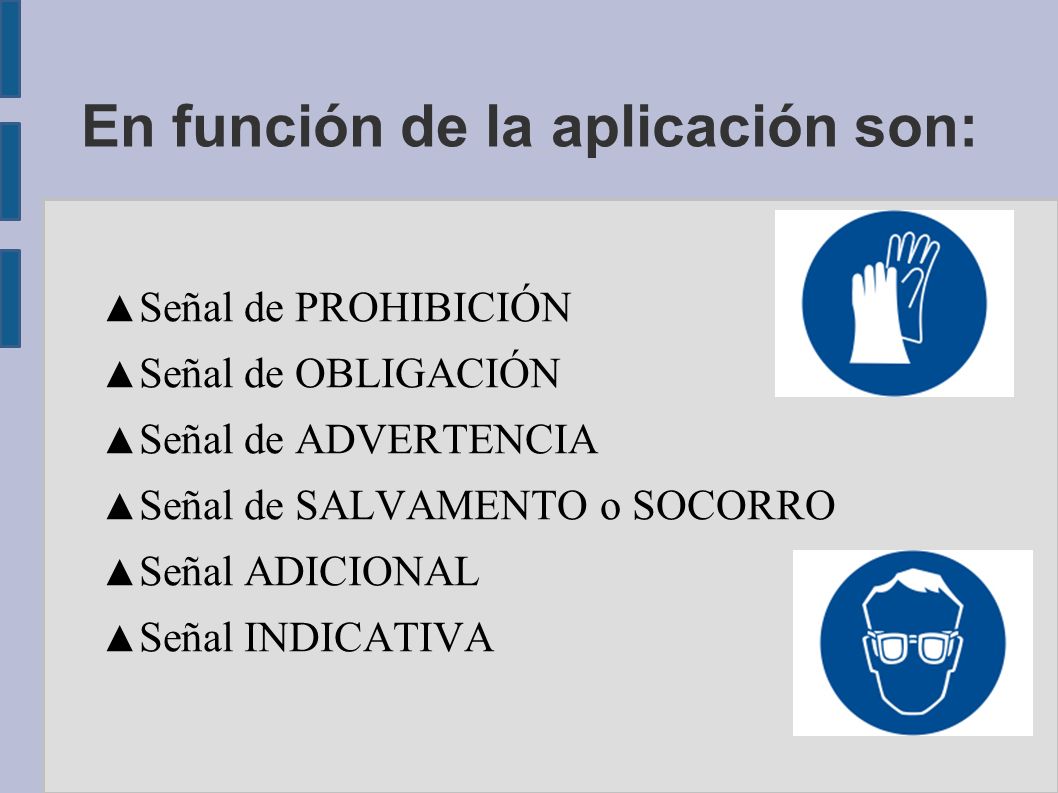 En función de la aplicación son:

▲Señal de PROHIBICIÓN
▲Señal de OBLIGACIÓN
▲Señal de ADVERTENCIA
▲Señal de SALVAMENTO o SOCORRO
▲Señal ADICIONAL
▲Señal INDICATIVA